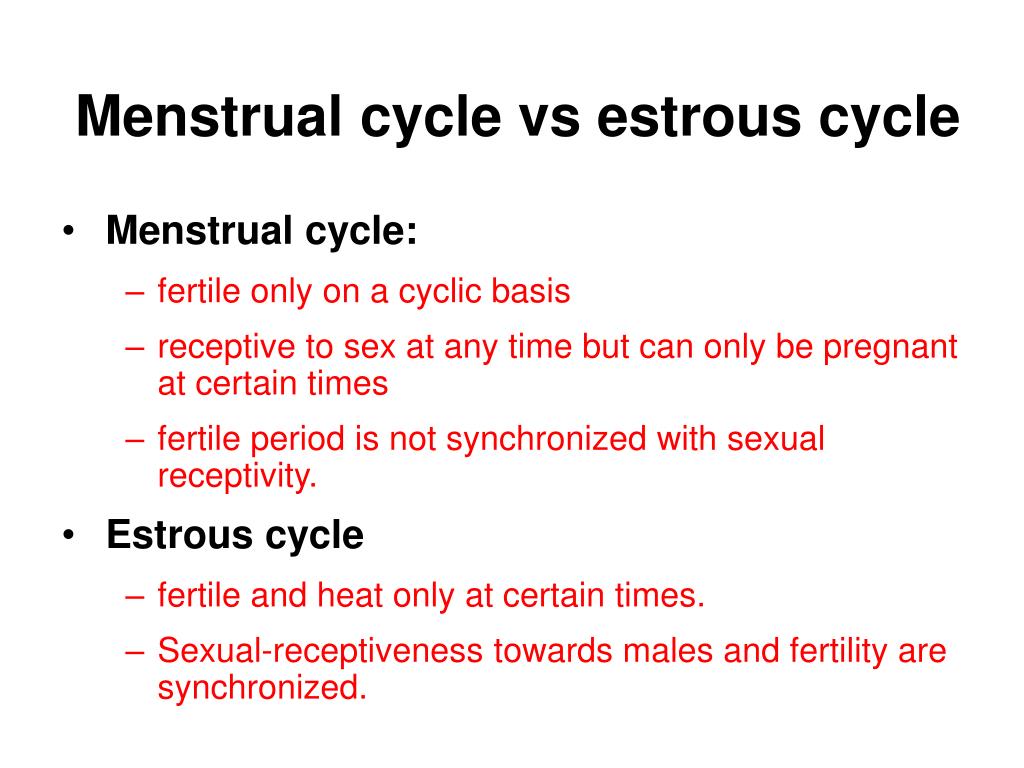 Menstrual cycle vs estrous cycle

• Menstrual cycle:
– fertile only on a cyclic basis
– receptive to sex at any time but can only be pregnant at certain times
– fertile period is not synchronized with sexual receptivity.

• Estrous cycle
– fertile and heat only at certain times.
– Sexual-receptiveness towards males and fertility are synchronized.